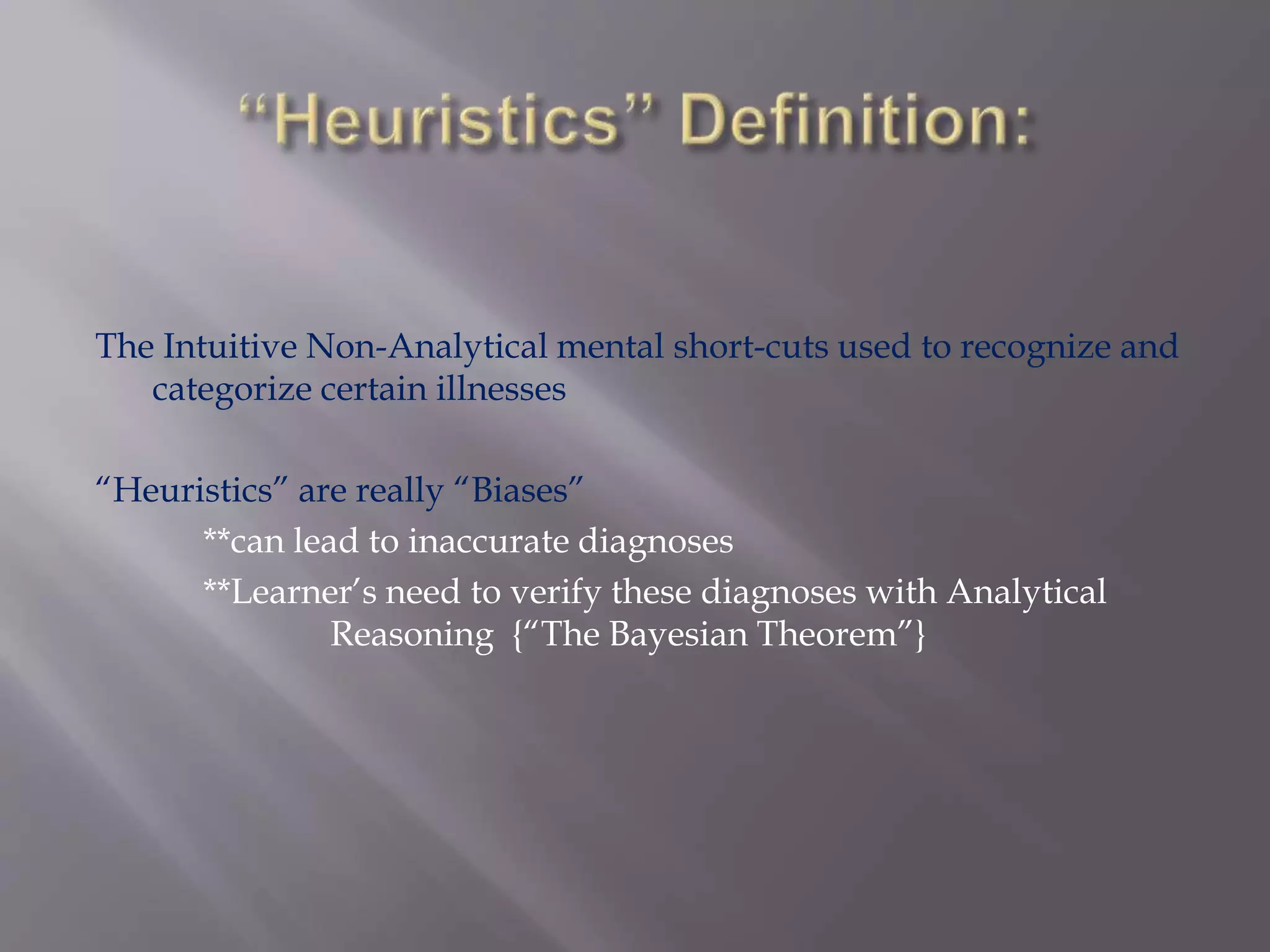 “Heuristics” Definition:

The Intuitive Non-Analytical mental short-cuts used to recognize and categorize certain illnesses

“Heuristics” are really “Biases”

**can lead to inaccurate diagnoses

**Learner’s need to verify these diagnoses with Analytical Reasoning {“The Bayesian Theorem”}